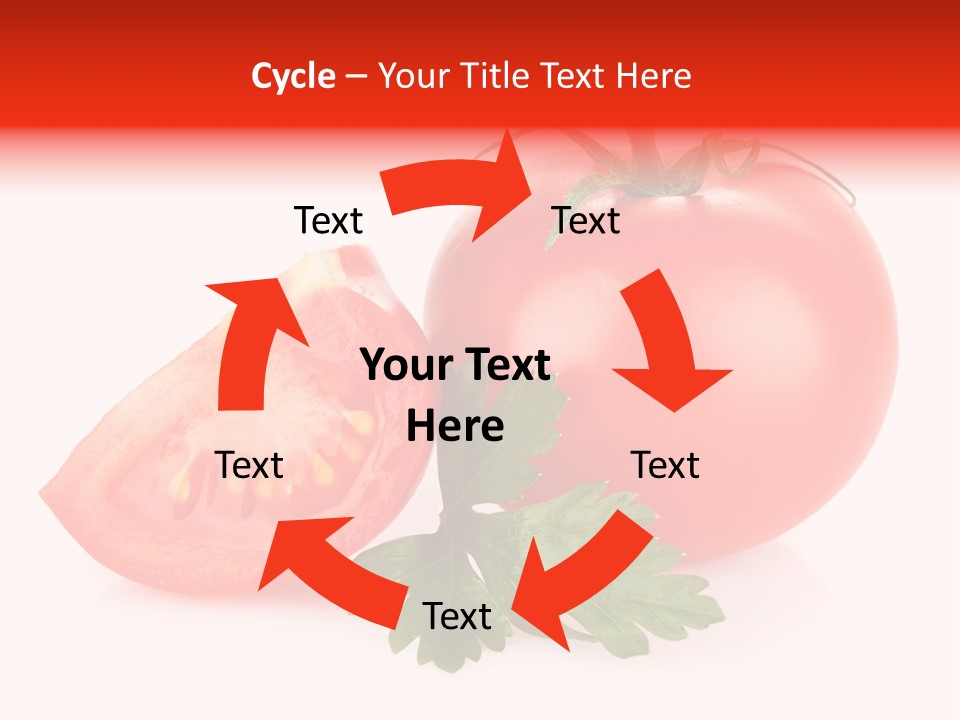 Cycle – Your Title Text Here

Text

Text

Your Text Here

Text

Text

Text